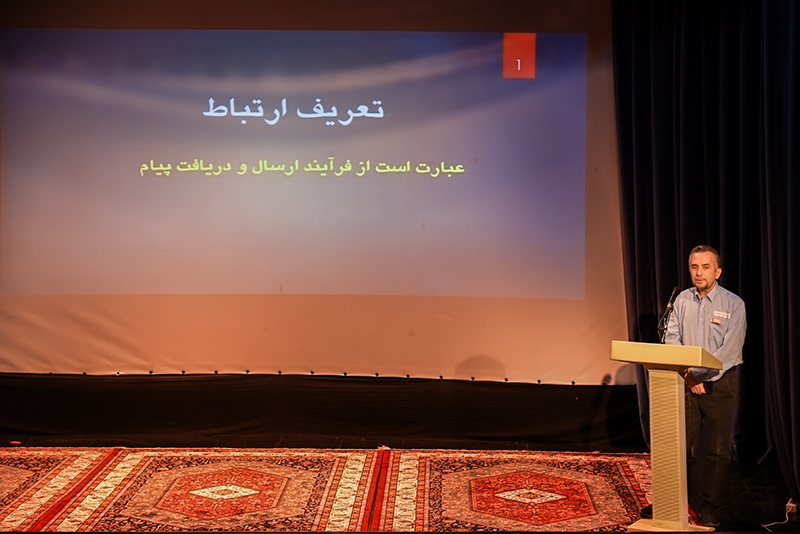 1

تعریف ارتباط

عبارت است از فرآیند ارسال و دریافت پیام